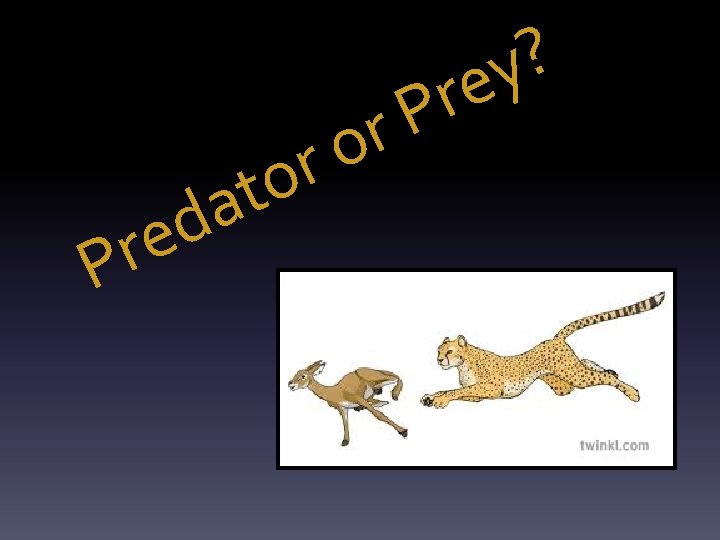 Predator or Prey?

twinkl.com